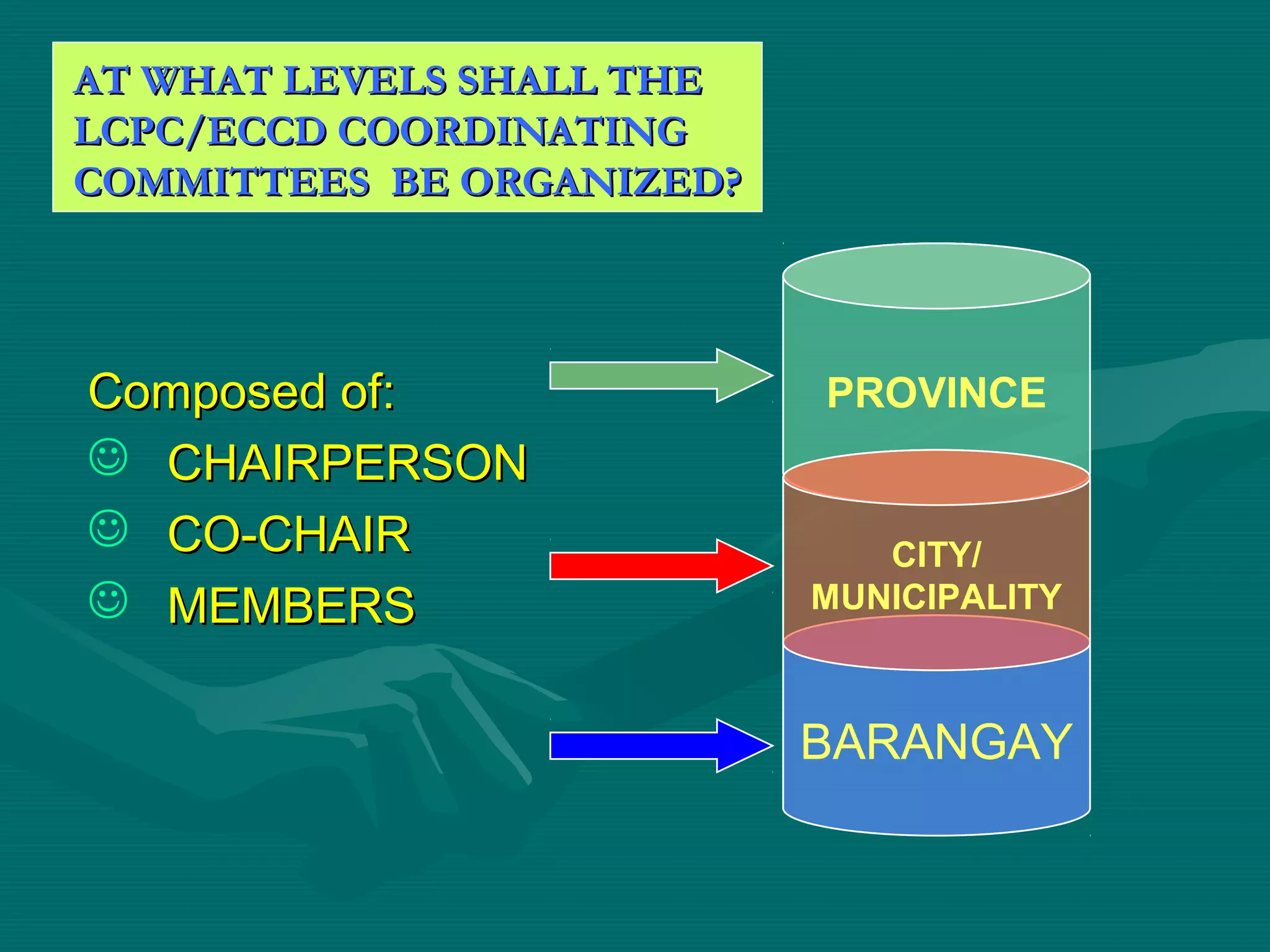 AT WHAT LEVELS SHALL THE LCPC/ECCD COORDINATING COMMITTEES BE ORGANIZED?

Composed of:
☺ CHAIRPERSON
☺ CO-CHAIR
☺ MEMBERS

PROVINCE

CITY/
MUNICIPALITY

BARANGAY